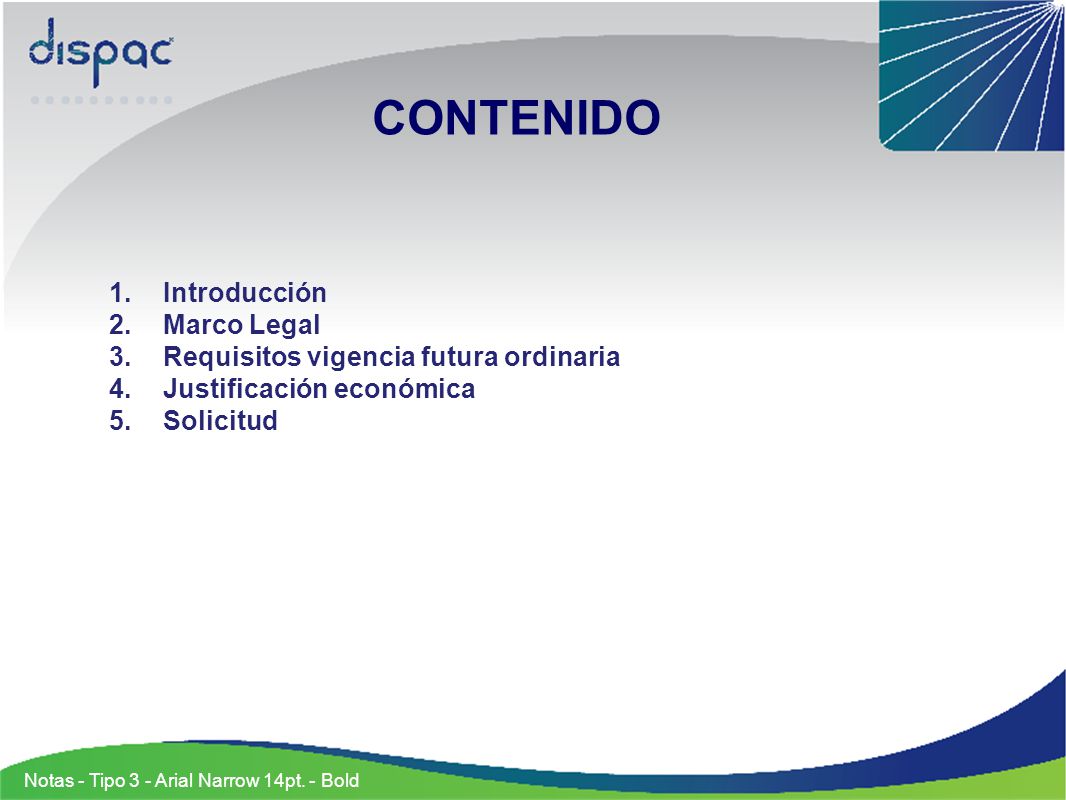 dispac

CONTENIDO

1. Introducción
2. Marco Legal
3. Requisitos vigencia futura ordinaria
4. Justificación económica
5. Solicitud

Notas - Tipo 3 - Arial Narrow 14pt. - Bold